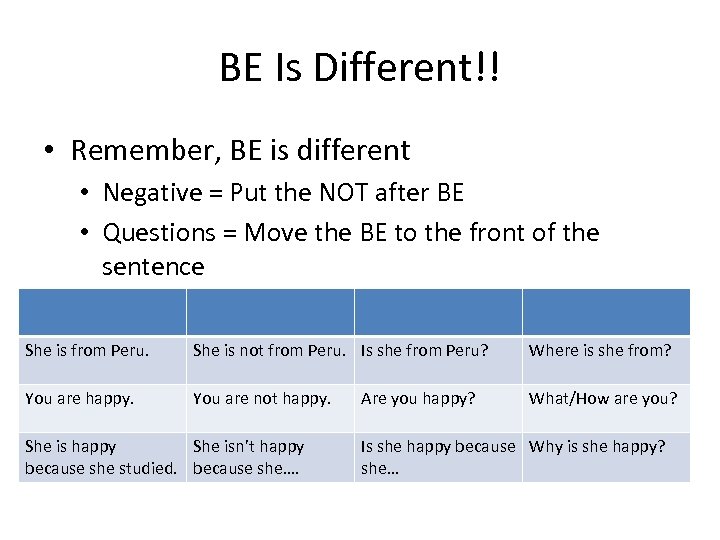 BE Is Different!!

• Remember, BE is different
  • Negative = Put the NOT after BE
  • Questions = Move the BE to the front of the sentence

| | | | |
|---|---|---|---|
| She is from Peru. | She is not from Peru. | Is she from Peru? | Where is she from? |
| You are happy. | You are not happy. | Are you happy? | What/How are you? |
| She is happy because she studied. | She isn't happy because she…. | Is she happy because she… | Why is she happy? |